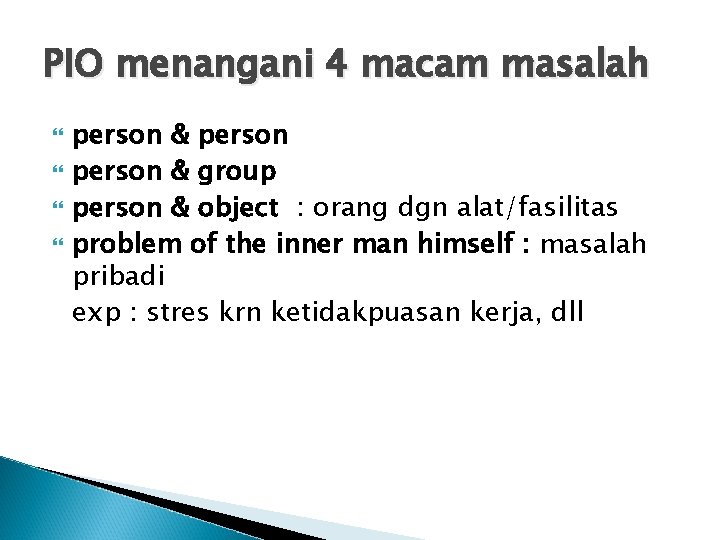 PIO menangani 4 macam masalah

person & person
person & group
person & object : orang dgn alat/fasilitas
problem of the inner man himself : masalah pribadi
exp : stres krn ketidakpuasan kerja, dll